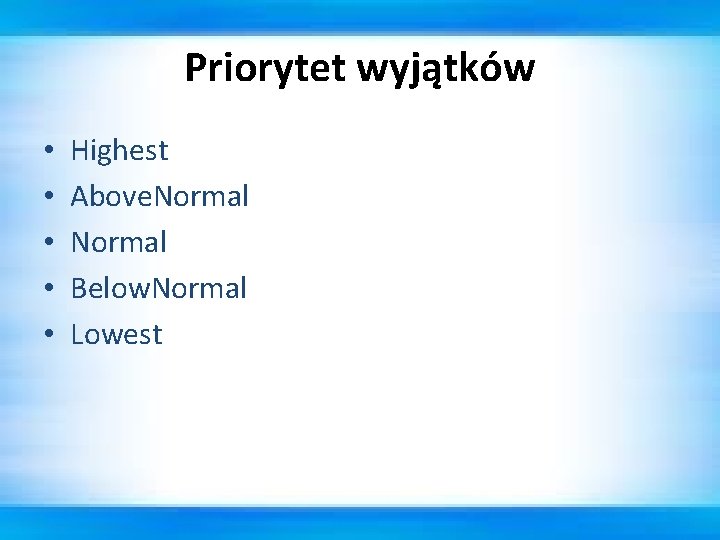 Priorytet wyjątków

• Highest
• AboveNormal
• Normal
• BelowNormal
• Lowest